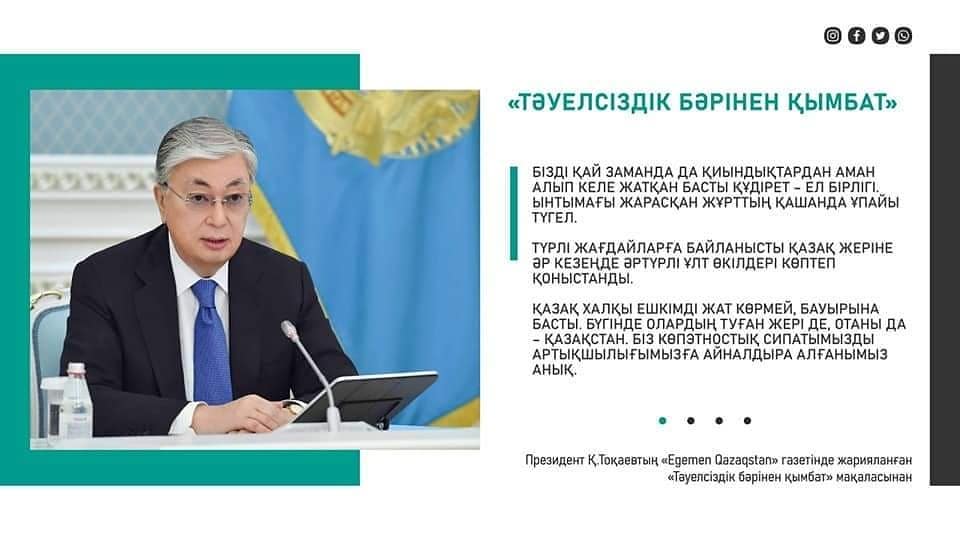 «ТӘУЕЛСІЗДІК БӘРІНЕН ҚЫМБАТ»

БІЗДІ ҚАЙ ЗАМАНДА ДА ҚИЫНДЫҚТАРДАН АМАН АЛЫП КЕЛЕ ЖАТҚАН БАСТЫ ҚҰДІРЕТ – ЕЛ БІРЛІГІ. ЫНТЫМАҒЫ ЖАРАСҚАН ЖҰРТТЫҢ ҚАШАНДА ҰПАЙЫ ТҮГЕЛ.

ТҮРЛІ ЖАҒДАЙЛАРҒА БАЙЛАНЫСТЫ ҚАЗАҚ ЖЕРІНЕ ӘР КЕЗЕҢДЕ ӘРТҮРЛІ ҰЛТ ӨКІЛДЕРІ КӨПТЕП ҚОНЫСТАНДЫ.

ҚАЗАҚ ХАЛҚЫ ЕШКІМДІ ЖАТ КӨРМЕЙ, БАУЫРЫНА БАСТЫ. БҮГІНДЕ ОЛАРДЫҢ ТУҒАН ЖЕРІ ДЕ, ОТАНЫ ДА – ҚАЗАҚСТАН. БІЗ КӨПЭТНОСТЫҚ СИПАТЫМЫЗДЫ АРТЫҚШЫЛЫҒЫМЫЗҒА АЙНАЛДЫРА АЛҒАНЫМЫЗ АНЫҚ.

Президент Қ.Тоқаевтың «Egemen Qazaqstan» газетінде жарияланған «Тәуелсіздік бәрінен қымбат» мақаласынан